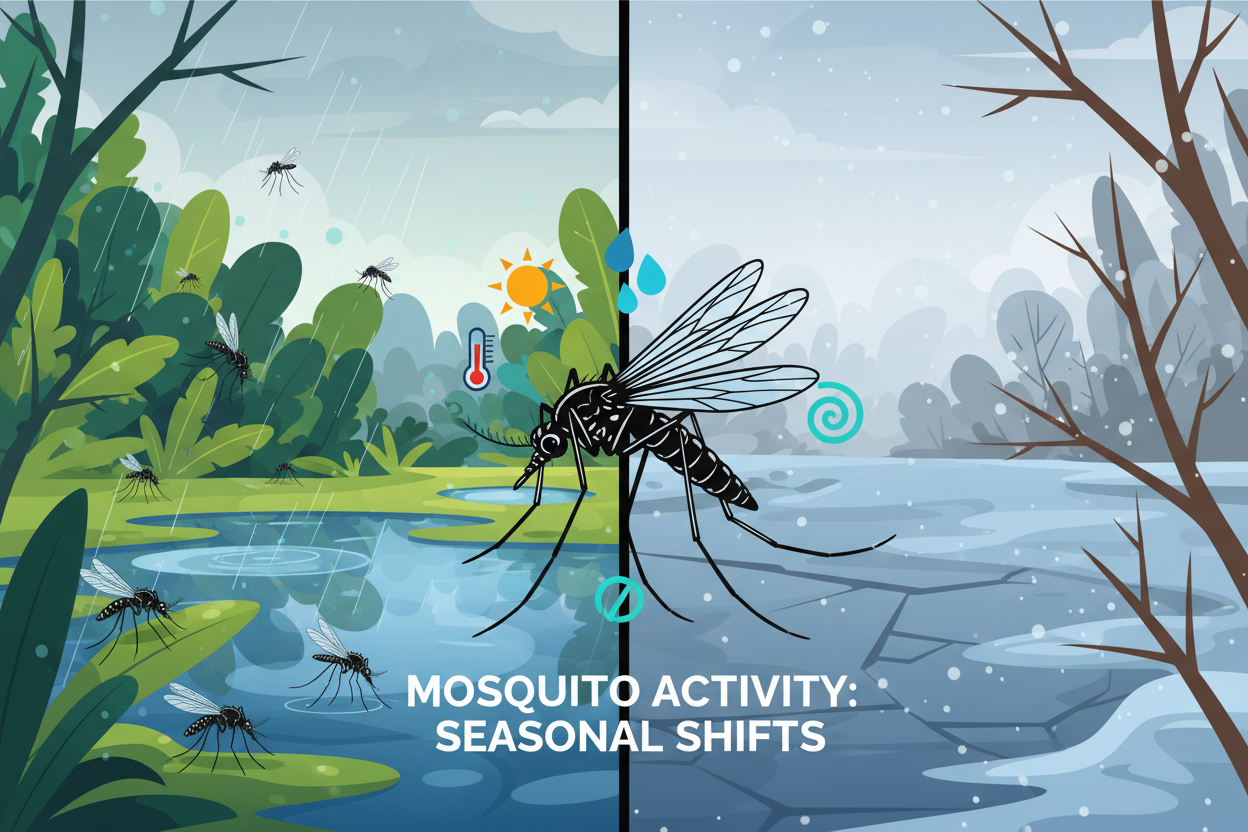 MOSQUITO ACTIVITY:
SEASONAL SHIFTS